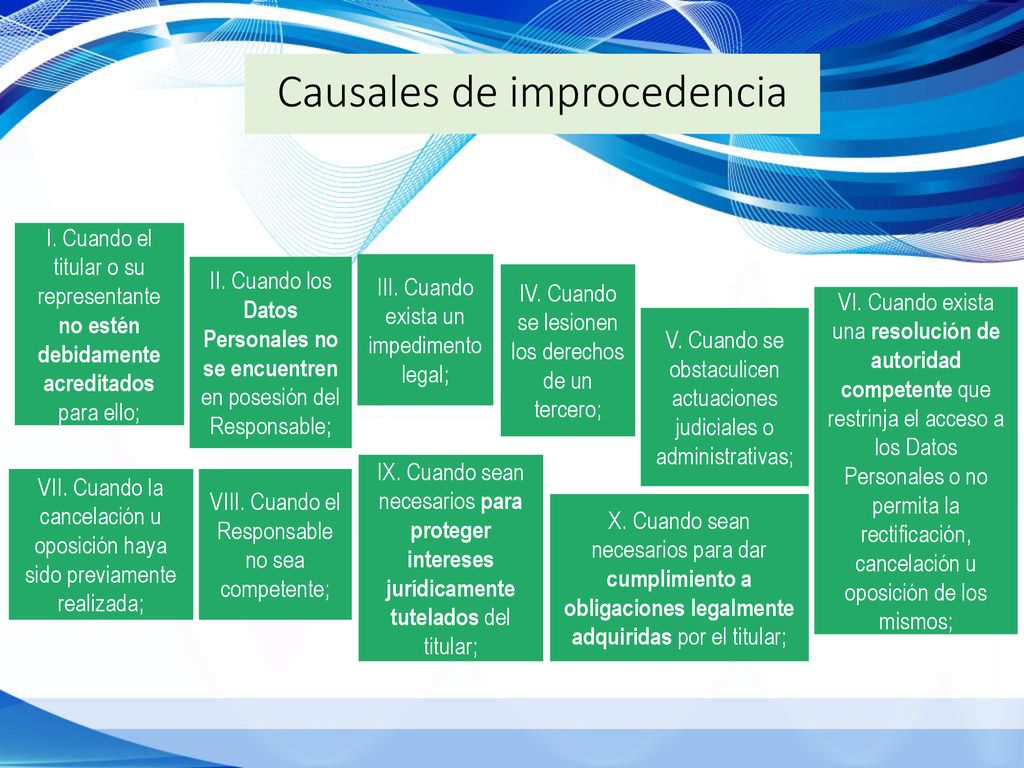 Causales de improcedencia

I. Cuando el titular o su representante no estén debidamente acreditados para ello;

II. Cuando los Datos Personales no se encuentren en posesión del Responsable;

III. Cuando exista un impedimento legal;

IV. Cuando se lesionen los derechos de un tercero;

V. Cuando se obstaculicen actuaciones judiciales o administrativas;

VI. Cuando exista una resolución de autoridad competente que restrinja el acceso a los Datos Personales o no permita la rectificación, cancelación u oposición de los mismos;

VII. Cuando la cancelación u oposición haya sido previamente realizada;

VIII. Cuando el Responsable no sea competente;

IX. Cuando sean necesarios para proteger intereses jurídicamente tutelados del titular;

X. Cuando sean necesarios para dar cumplimiento a obligaciones legalmente adquiridas por el titular;